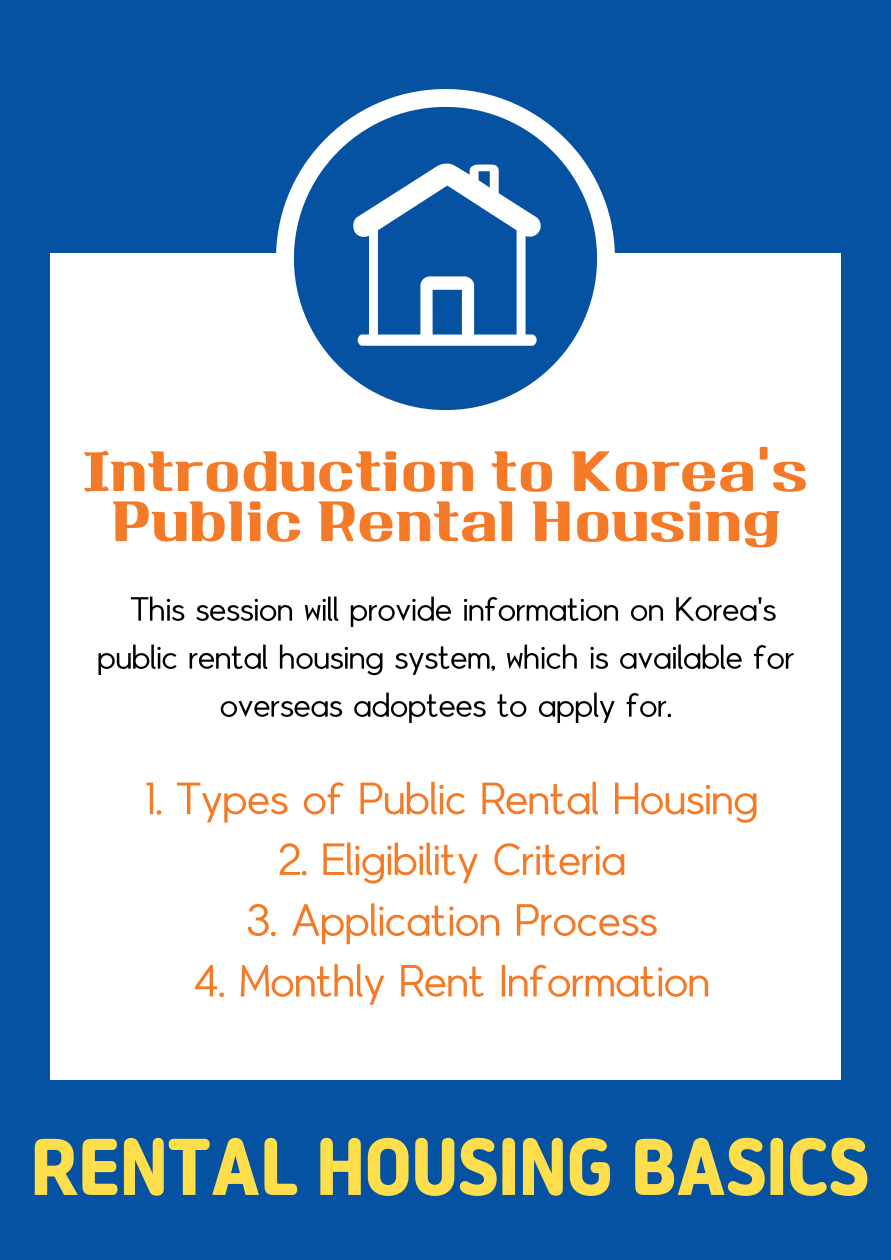 Introduction to Korea's Public Rental Housing

This session will provide information on Korea's public rental housing system, which is available for overseas adoptees to apply for.

1. Types of Public Rental Housing
2. Eligibility Criteria
3. Application Process
4. Monthly Rent Information

RENTAL HOUSING BASICS